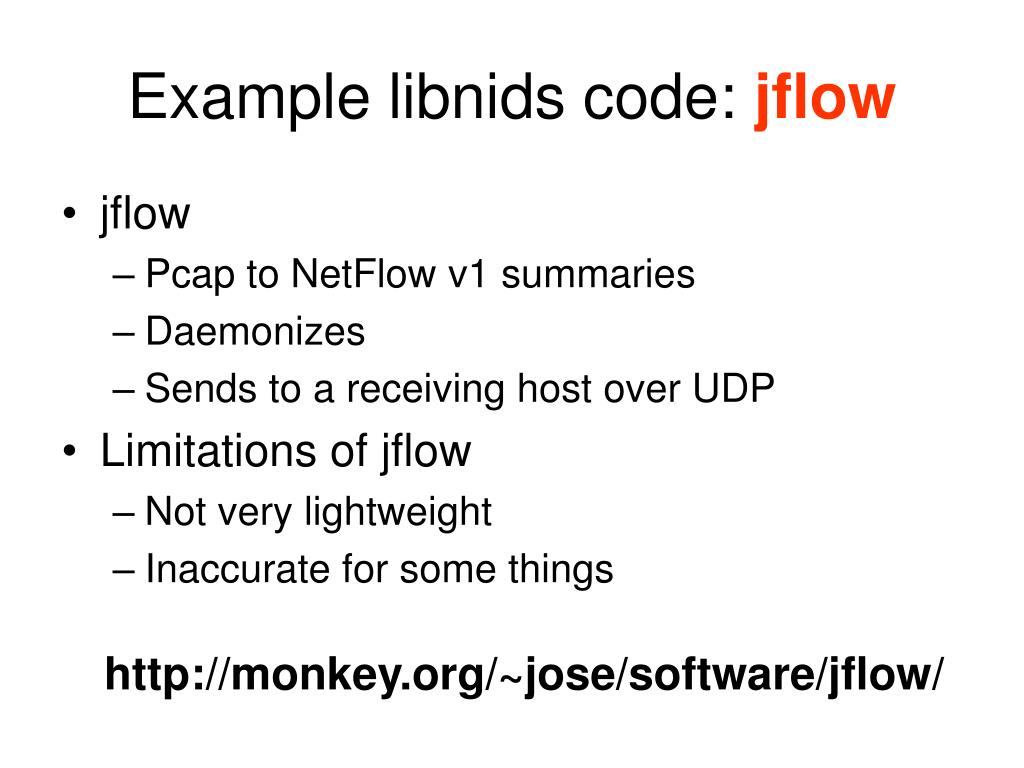 Example libnids code: jflow

• jflow
– Pcap to NetFlow v1 summaries
– Daemonizes
– Sends to a receiving host over UDP
• Limitations of jflow
– Not very lightweight
– Inaccurate for some things

http://monkey.org/~jose/software/jflow/